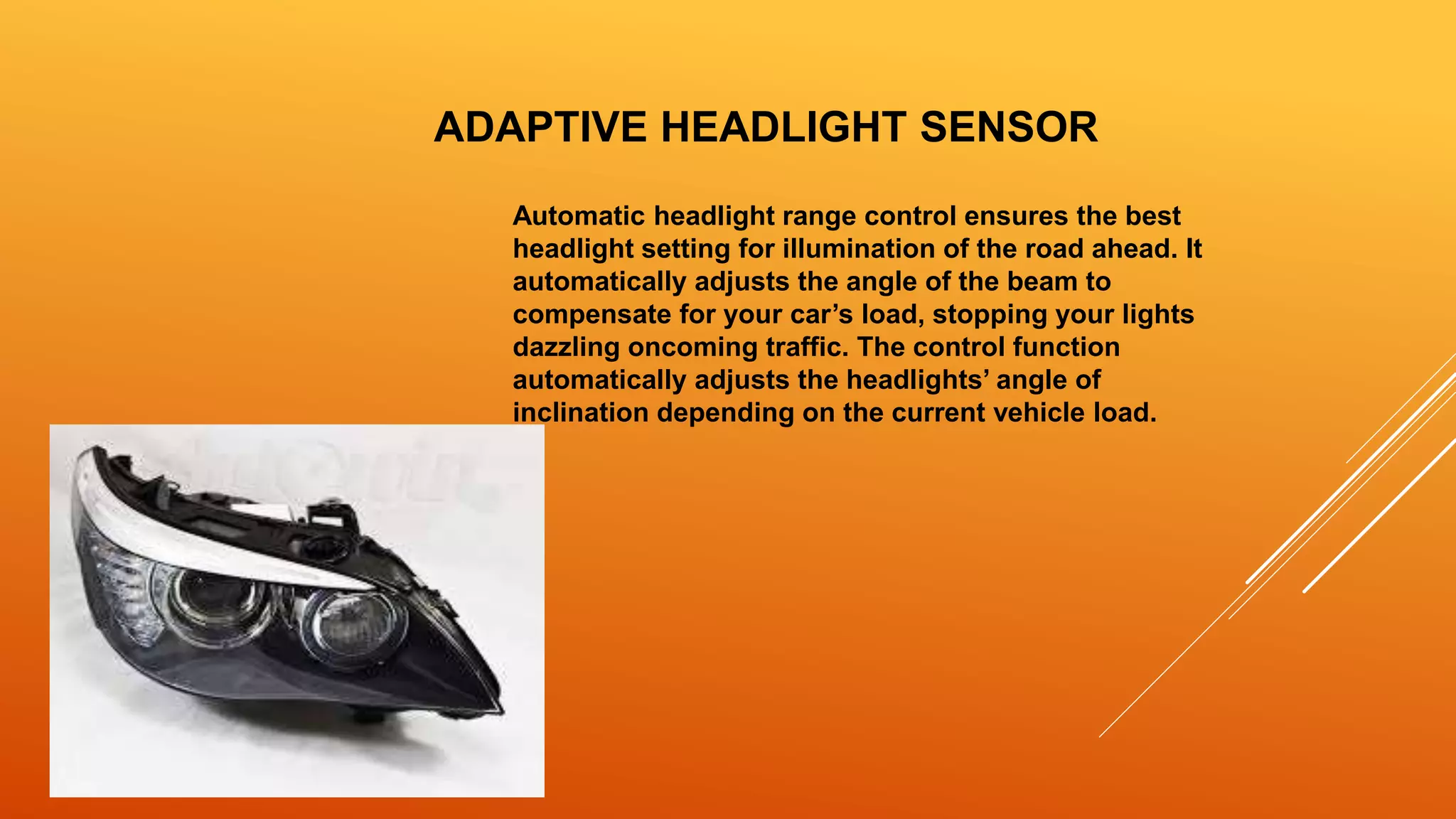 ADAPTIVE HEADLIGHT SENSOR

Automatic headlight range control ensures the best headlight setting for illumination of the road ahead. It automatically adjusts the angle of the beam to compensate for your car’s load, stopping your lights dazzling oncoming traffic. The control function automatically adjusts the headlights’ angle of inclination depending on the current vehicle load.